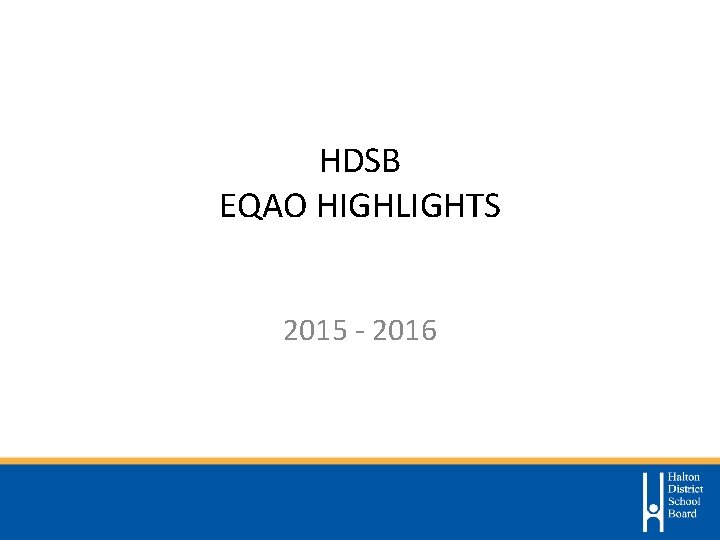 HDSB
EQAO HIGHLIGHTS

2015 - 2016

Halton District School Board